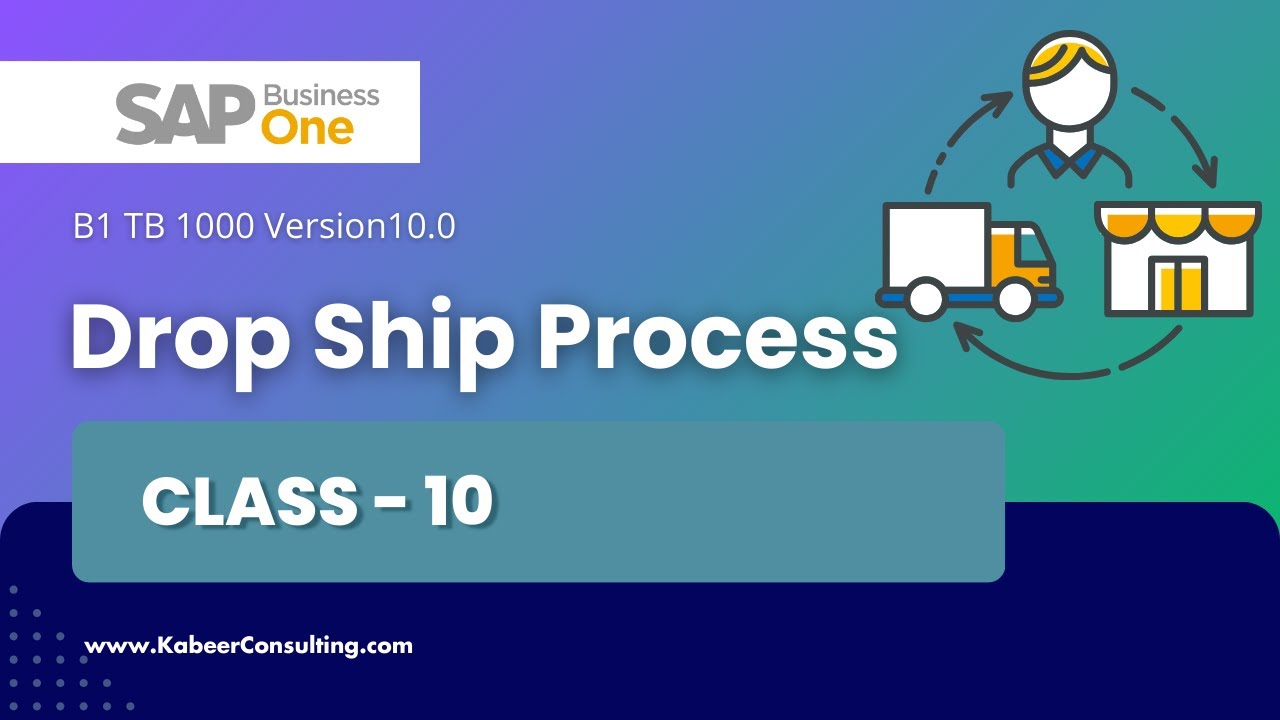 SAP Business One

B1 TB 1000 Version10.0

Drop Ship Process

CLASS - 10

www.KabeerConsulting.com